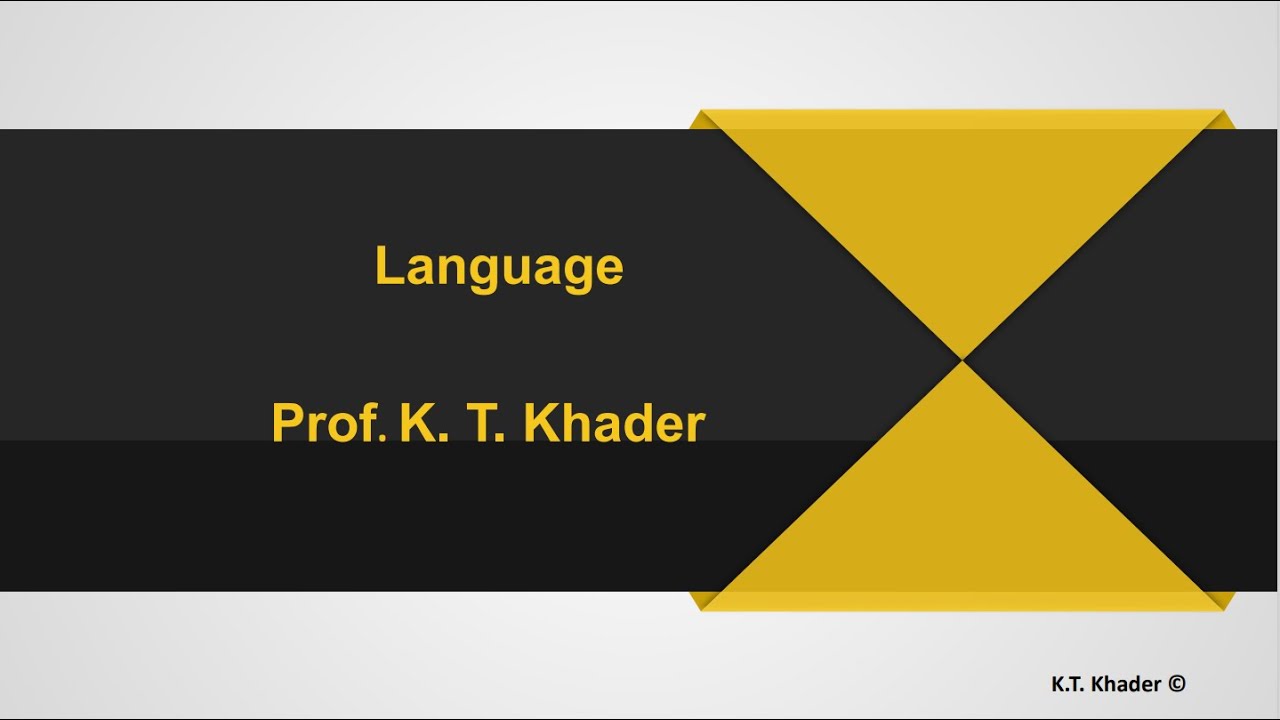 Language

Prof. K. T. Khader

K.T. Khader ©